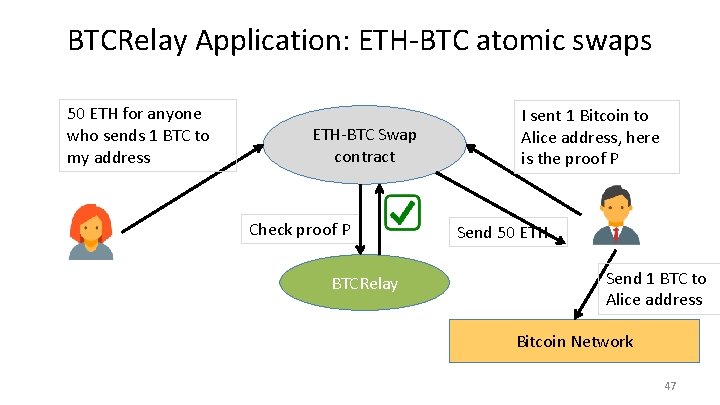 BTCRelay Application: ETH-BTC atomic swaps

50 ETH for anyone who sends 1 BTC to my address

ETH-BTC Swap contract

I sent 1 Bitcoin to Alice address, here is the proof P

Check proof P

Send 50 ETH

BTCRelay

Send 1 BTC to Alice address

Bitcoin Network

47